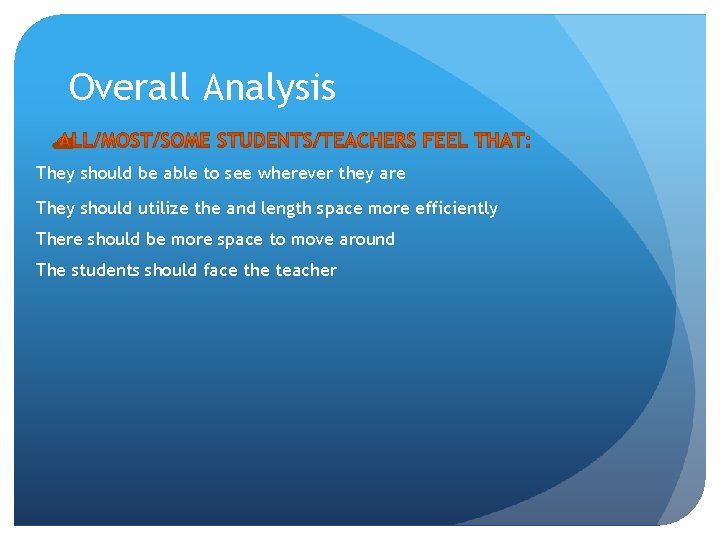 Overall Analysis

ALL/MOST/SOME STUDENTS/TEACHERS FEEL THAT:

They should be able to see wherever they are

They should utilize the and length space more efficiently

There should be more space to move around

The students should face the teacher